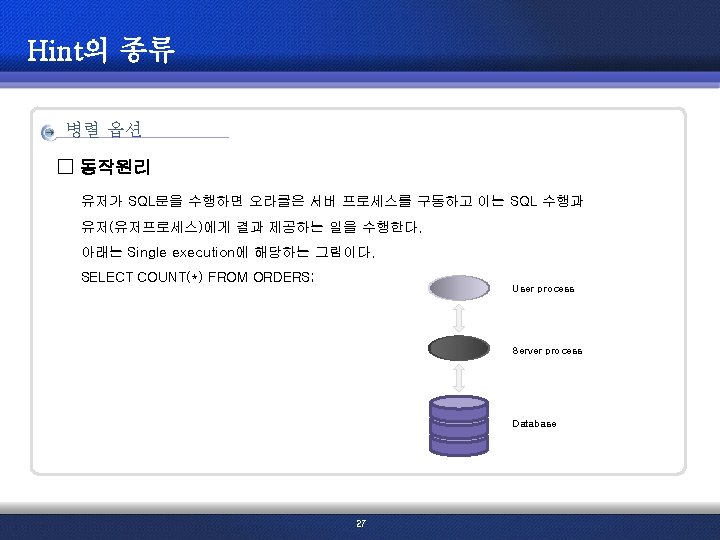 Hint의 종류

병렬 옵션

□ 동작원리

유저가 SQL문을 수행하면 오라클은 서버 프로세스를 구동하고 이는 SQL 수행과 유저(유저프로세스)에게 결과 제공하는 일을 수행한다.

아래는 Single execution에 해당하는 그림이다.

SELECT COUNT(*) FROM ORDERS;

User process

Server process

Database

27